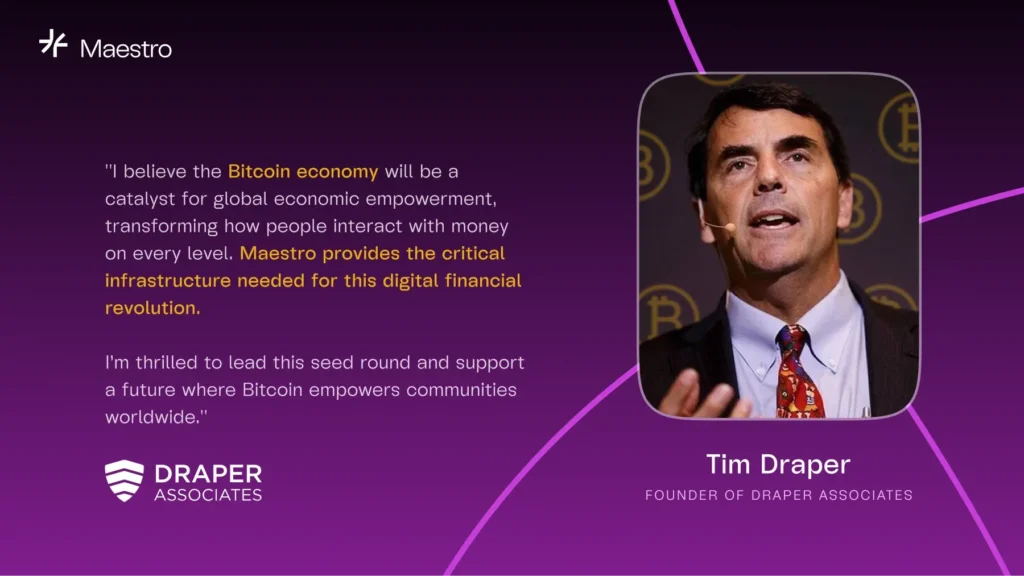 Maestro

"I believe the Bitcoin economy will be a catalyst for global economic empowerment, transforming how people interact with money on every level. Maestro provides the critical infrastructure needed for this digital financial revolution.

I'm thrilled to lead this seed round and support a future where Bitcoin empowers communities worldwide."

DRAPER ASSOCIATES

Tim Draper

FOUNDER OF DRAPER ASSOCIATES